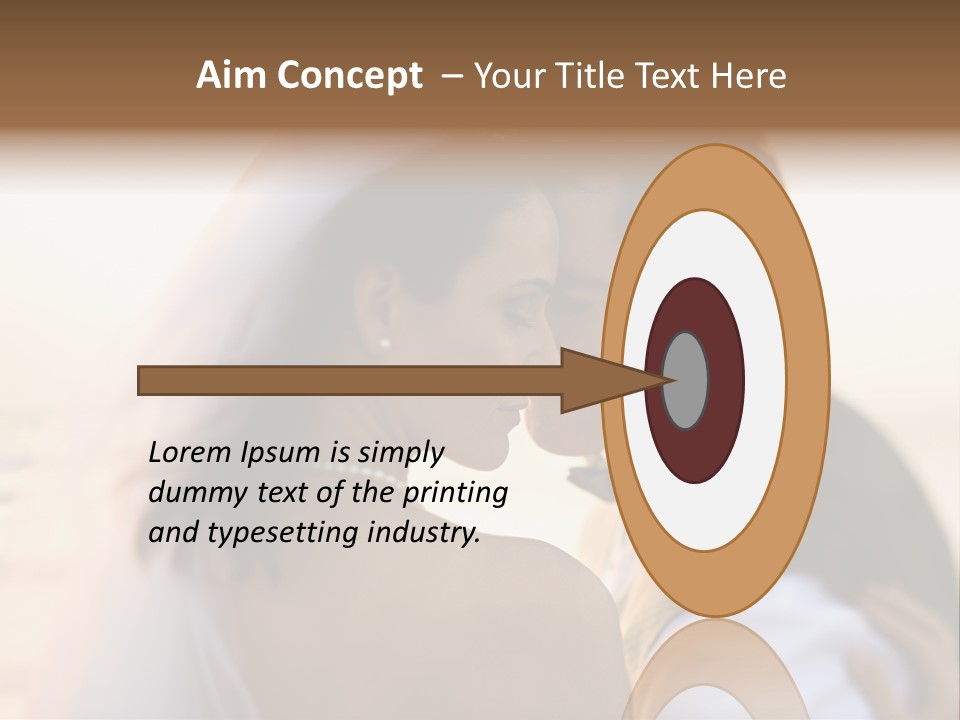 Aim Concept – Your Title Text Here

Lorem Ipsum is simply dummy text of the printing and typesetting industry.